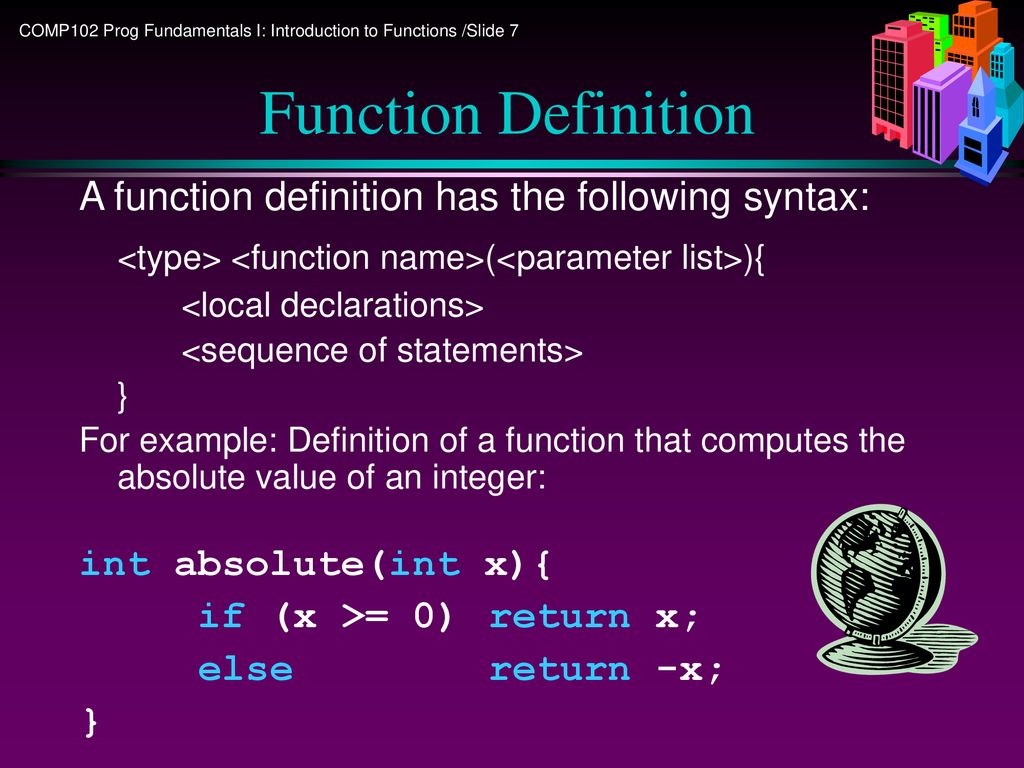 COMP102 Prog Fundamentals I: Introduction to Functions /Slide 7

Function Definition

A function definition has the following syntax:

<type> <function name>(<parameter list>){
<local declarations>
<sequence of statements>
}

For example: Definition of a function that computes the absolute value of an integer:

int absolute(int x){
if (x >= 0) return x;
else return -x;
}